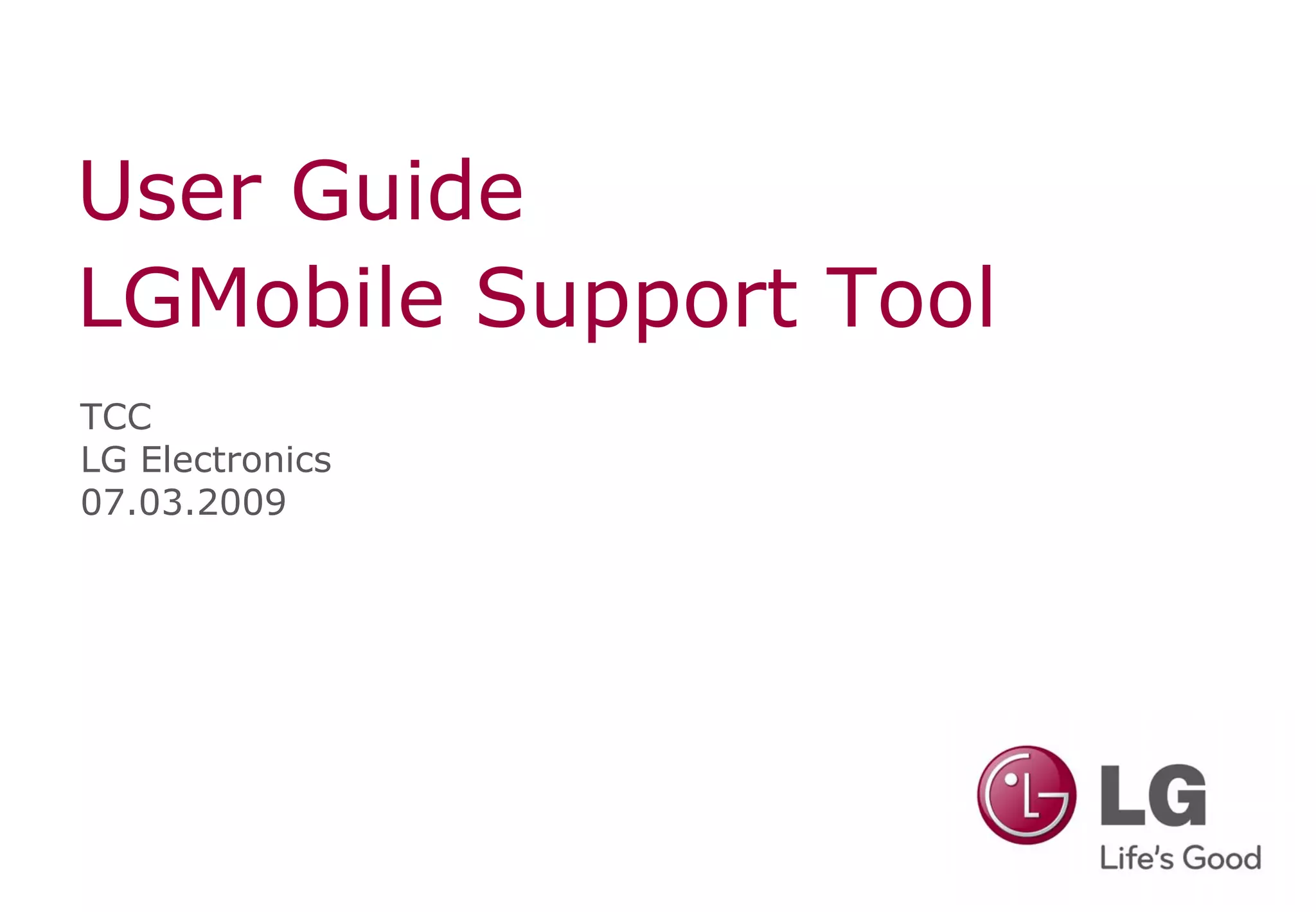 User Guide
LGMobile Support Tool

TCC
LG Electronics
07.03.2009

LG
Life's Good